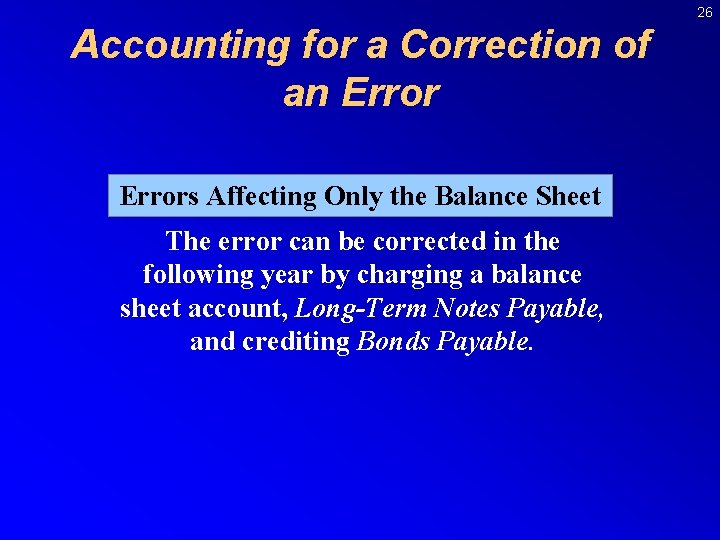 26

Accounting for a Correction of an Error

Errors Affecting Only the Balance Sheet

The error can be corrected in the following year by charging a balance sheet account, Long-Term Notes Payable, and crediting Bonds Payable.